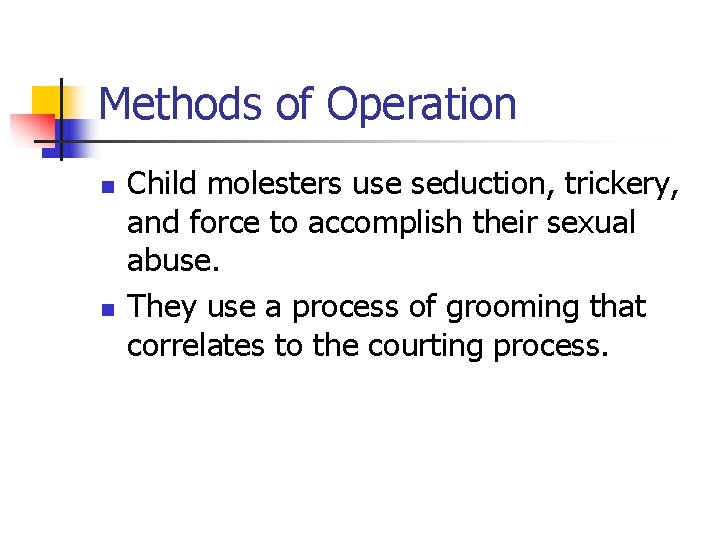 Methods of Operation

- Child molesters use seduction, trickery, and force to accomplish their sexual abuse.
- They use a process of grooming that correlates to the courting process.